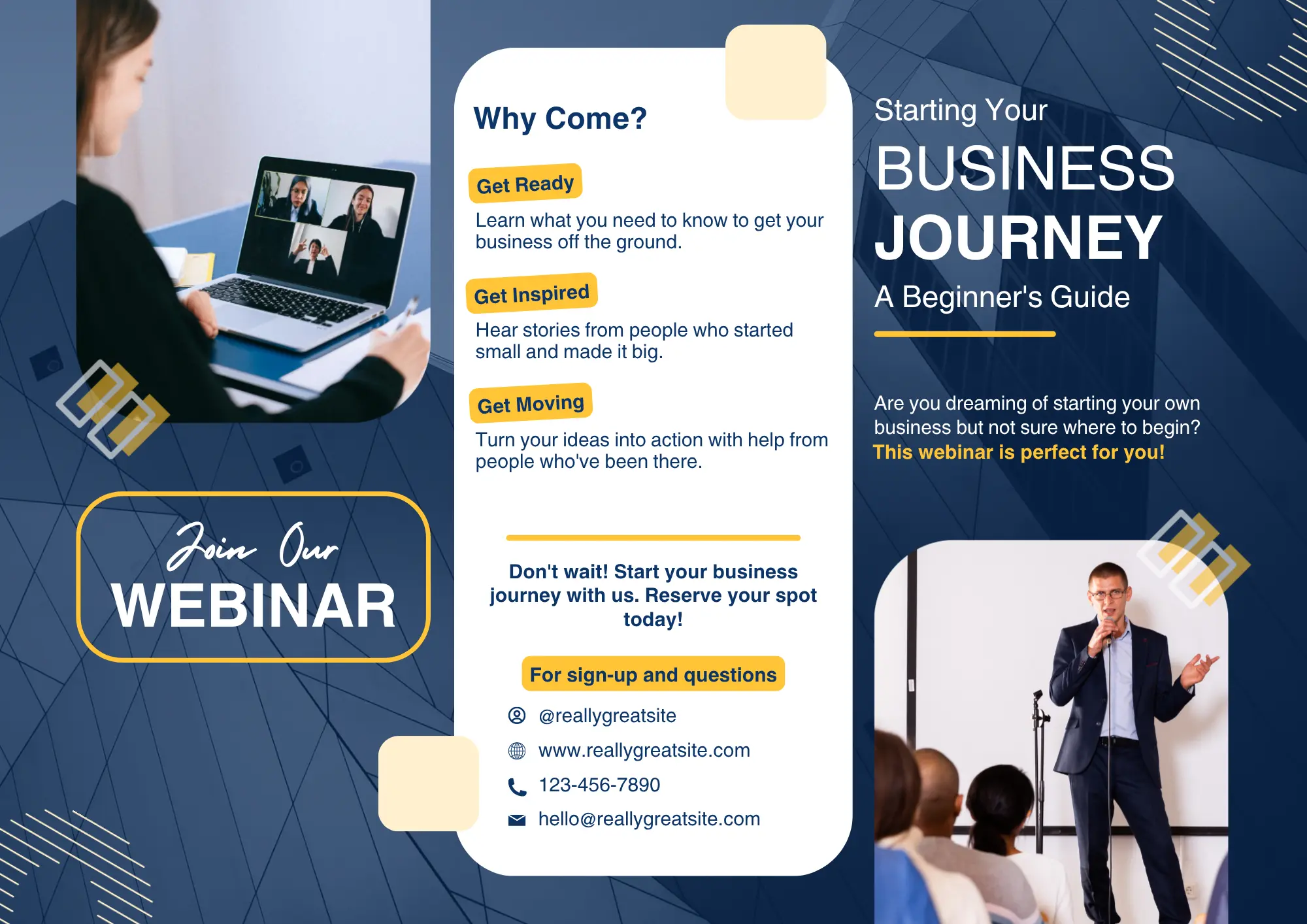 Join Our
WEBINAR

Why Come?

Get Ready

Learn what you need to know to get your business off the ground.

Get Inspired

Hear stories from people who started small and made it big.

Get Moving

Turn your ideas into action with help from people who've been there.

Don't wait! Start your business journey with us. Reserve your spot today!

For sign-up and questions

@reallygreatsite
www.reallygreatsite.com
123-456-7890
hello@reallygreatsite.com

Starting Your
BUSINESS
JOURNEY
A Beginner's Guide

Are you dreaming of starting your own business but not sure where to begin? This webinar is perfect for you!